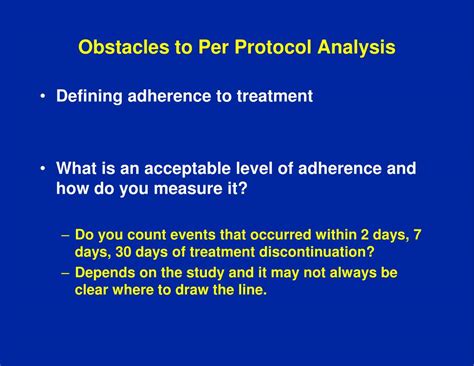 Obstacles to Per Protocol Analysis

• Defining adherence to treatment

• What is an acceptable level of adherence and how do you measure it?

– Do you count events that occurred within 2 days, 7 days, 30 days of treatment discontinuation?
– Depends on the study and it may not always be clear where to draw the line.